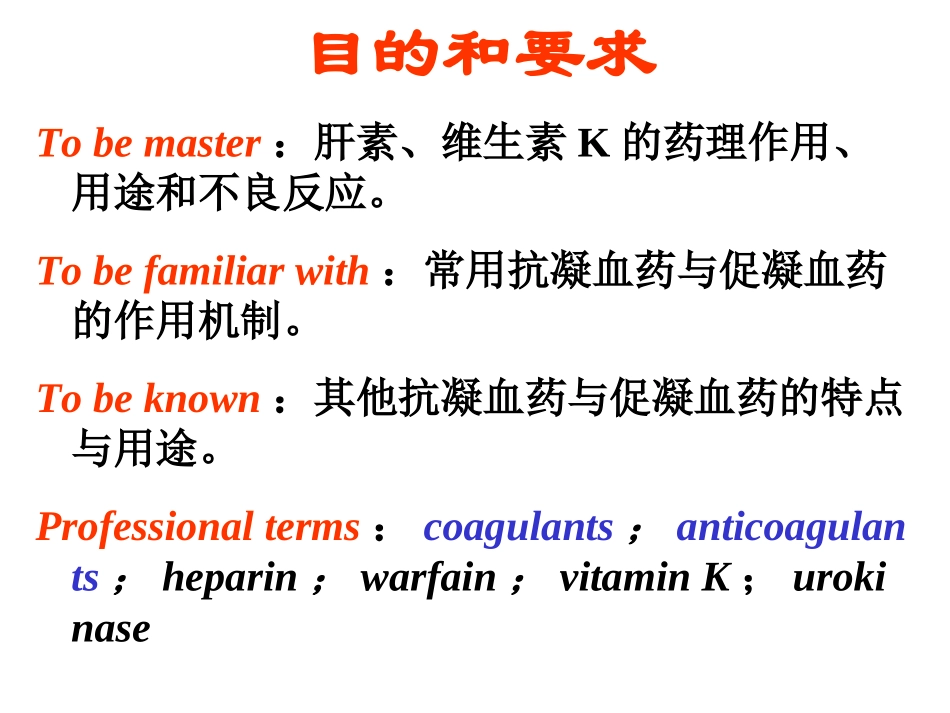 目的和要求

To be master：肝素、维生素 K 的药理作用、用途和不良反应。

To be familiar with：常用抗凝血药与促凝血药的作用机制。

To be known：其他抗凝血药与促凝血药的特点与用途。

Professional terms： coagulants； anticoagulants； heparin； warfain； vitamin K； urokinase